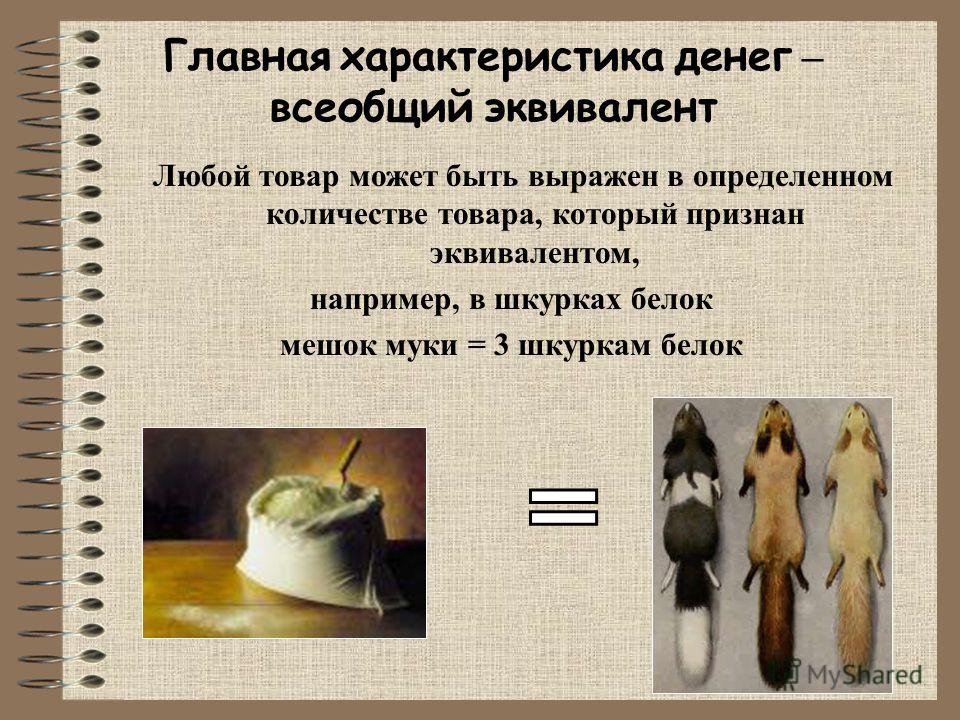 Главная характеристика денег – всеобщий эквивалент

Любой товар может быть выражен в определенном количестве товара, который признан эквивалентом,

например, в шкурках белок

мешок муки = 3 шкуркам белок

=

MyShared